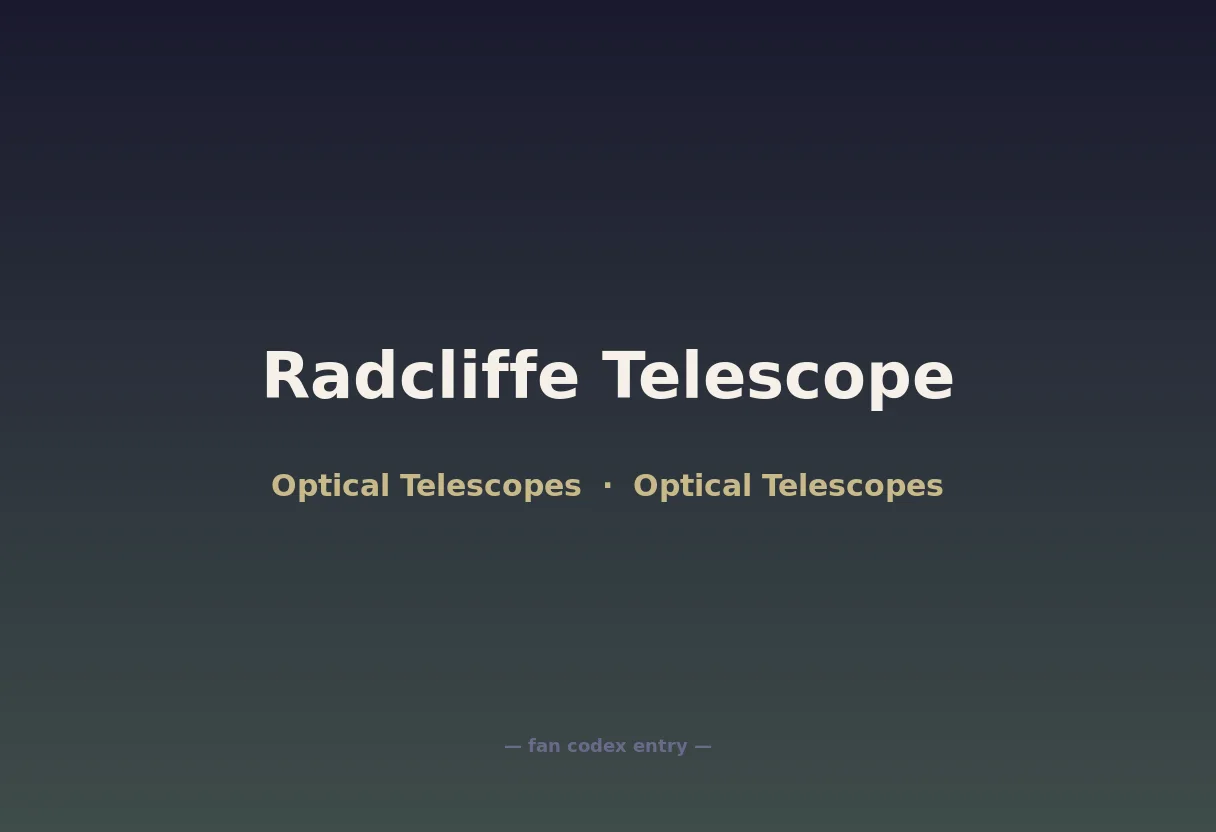 Radcliffe Telescope

Optical Telescopes · Optical Telescopes

— fan codex entry —